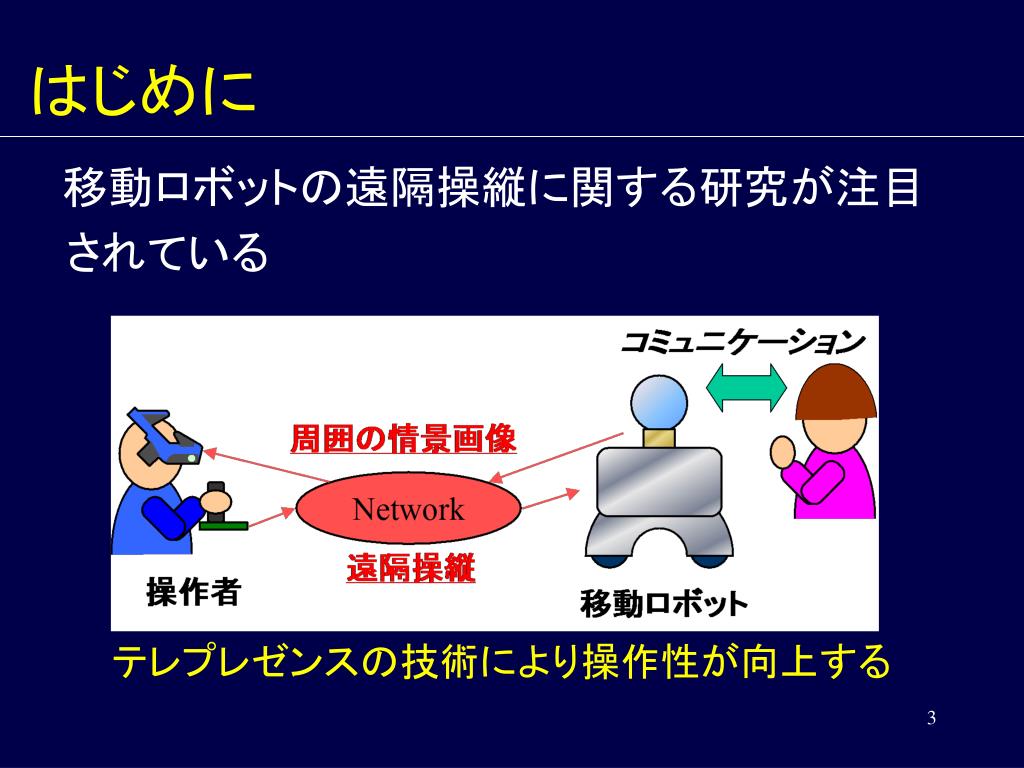 はじめに

移動ロボットの遠隔操縦に関する研究が注目されている

コミュニケーション

周囲の情景画像

Network

遠隔操縦

操作者

移動ロボット

テレプレゼンスの技術により操作性が向上する

3